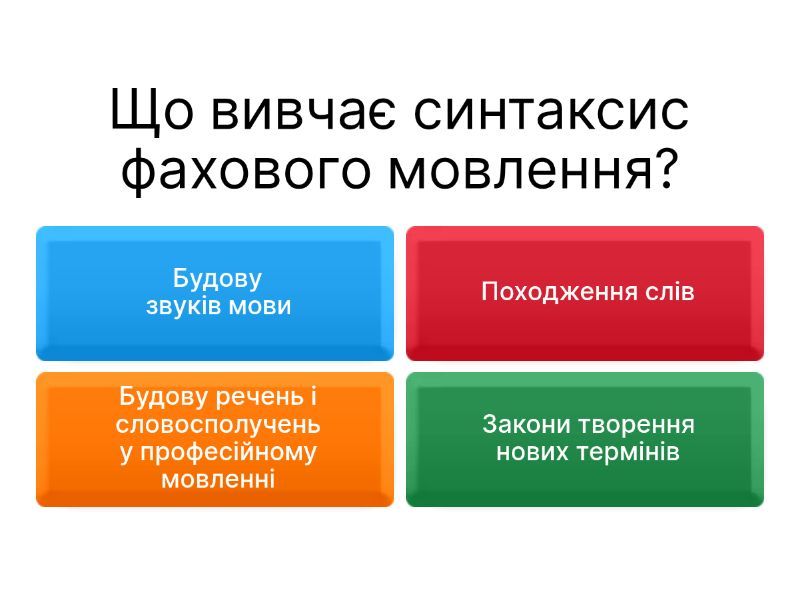 Що вивчає синтаксис фахового мовлення?

Будову звуків мови

Походження слів

Будову речень і словосполучень у професійному мовленні

Закони творення нових термінів